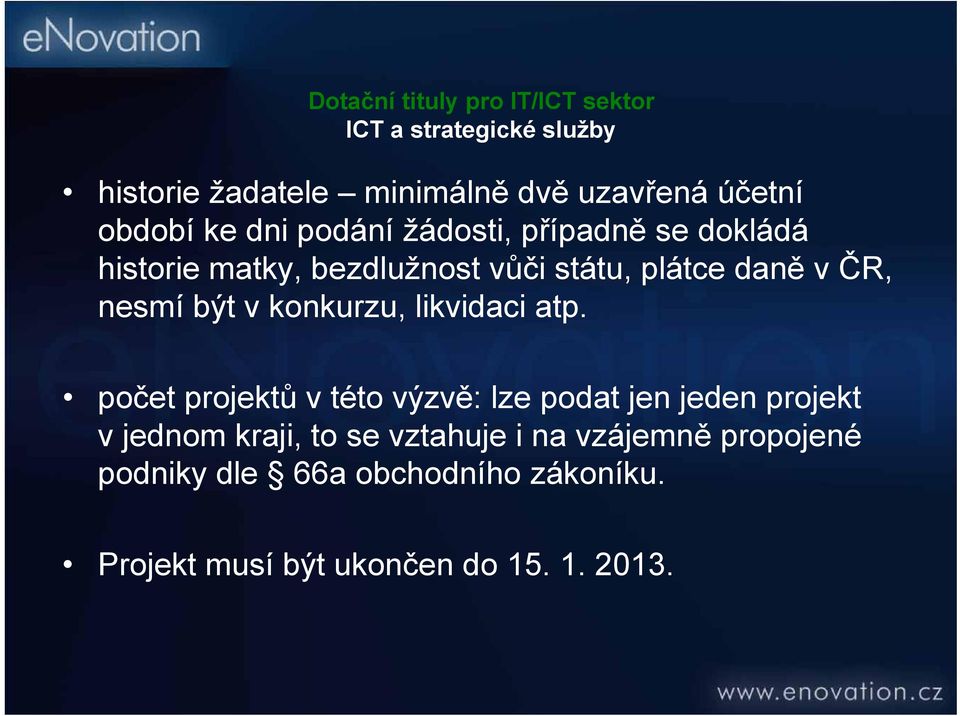 eNovation

Dotační tituly pro IT/ICT sektor
ICT a strategické služby

• historie žadatele – minimálně dvě uzavřená účetní období ke dni podání žádosti, případně se dokládá historie matky, bezdlužnost vůči státu, plátce daně v ČR, nesmí být v konkurzu, likvidaci atp.

• počet projektů v této výzvě: lze podat jen jeden projekt v jednom kraji, to se vztahuje i na vzájemně propojené podniky dle § 66a obchodního zákoníku.

• Projekt musí být ukončen do 15. 1. 2013.

www.enovation.cz